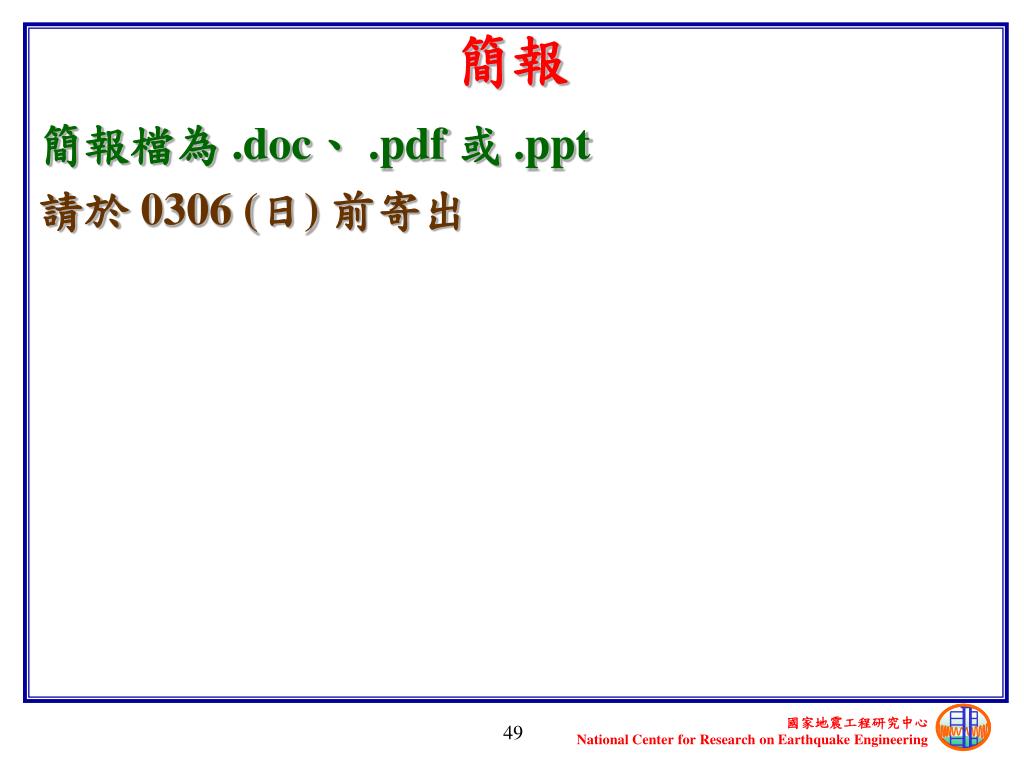 簡報

簡報檔為 .doc、 .pdf 或 .ppt

請於 0306 (日) 前寄出

49

國家地震工程研究中心
National Center for Research on Earthquake Engineering